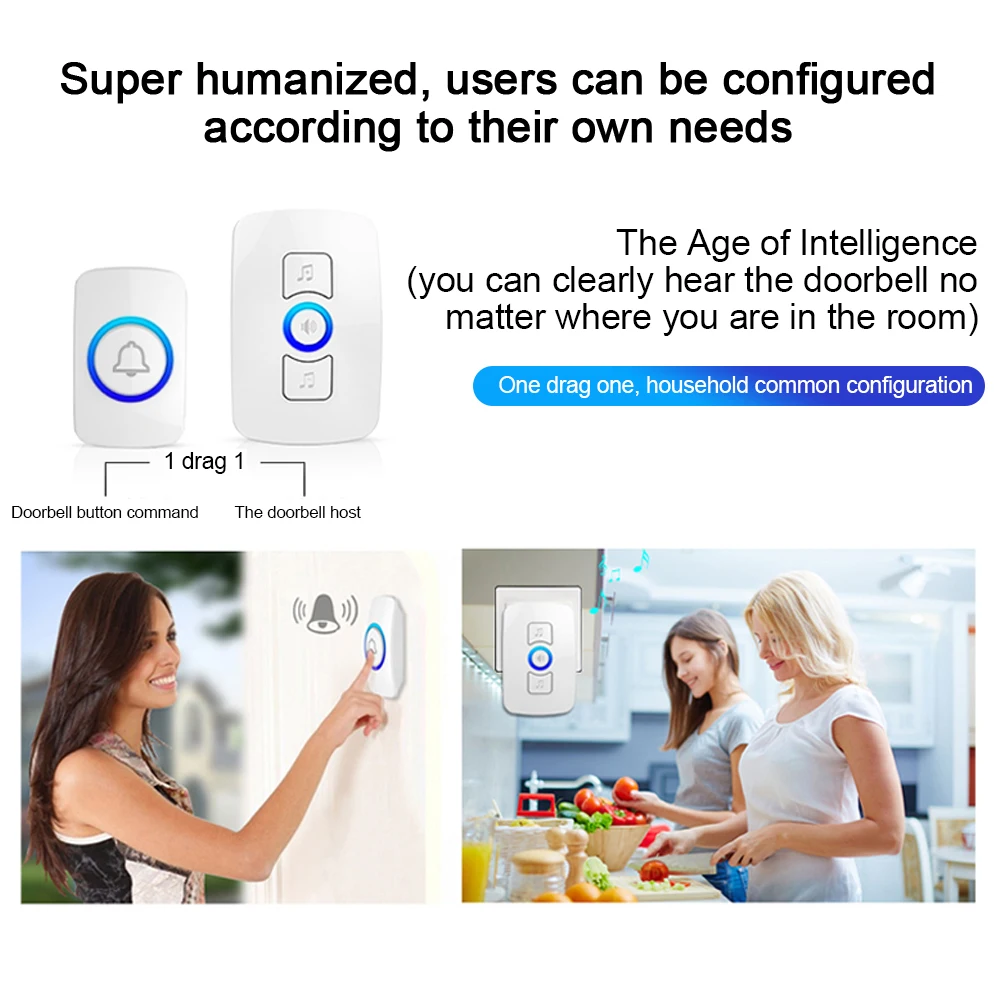 Super humanized, users can be configured according to their own needs

The Age of Intelligence
(you can clearly hear the doorbell no matter where you are in the room)

One drag one, household common configuration

1 drag 1

Doorbell button command

The doorbell host